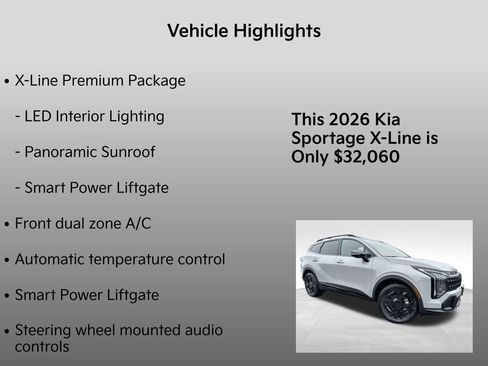 Vehicle Highlights

• X-Line Premium Package

- LED Interior Lighting

- Panoramic Sunroof

- Smart Power Liftgate

• Front dual zone A/C

• Automatic temperature control

• Smart Power Liftgate

• Steering wheel mounted audio controls

This 2026 Kia Sportage X-Line is Only $32,060